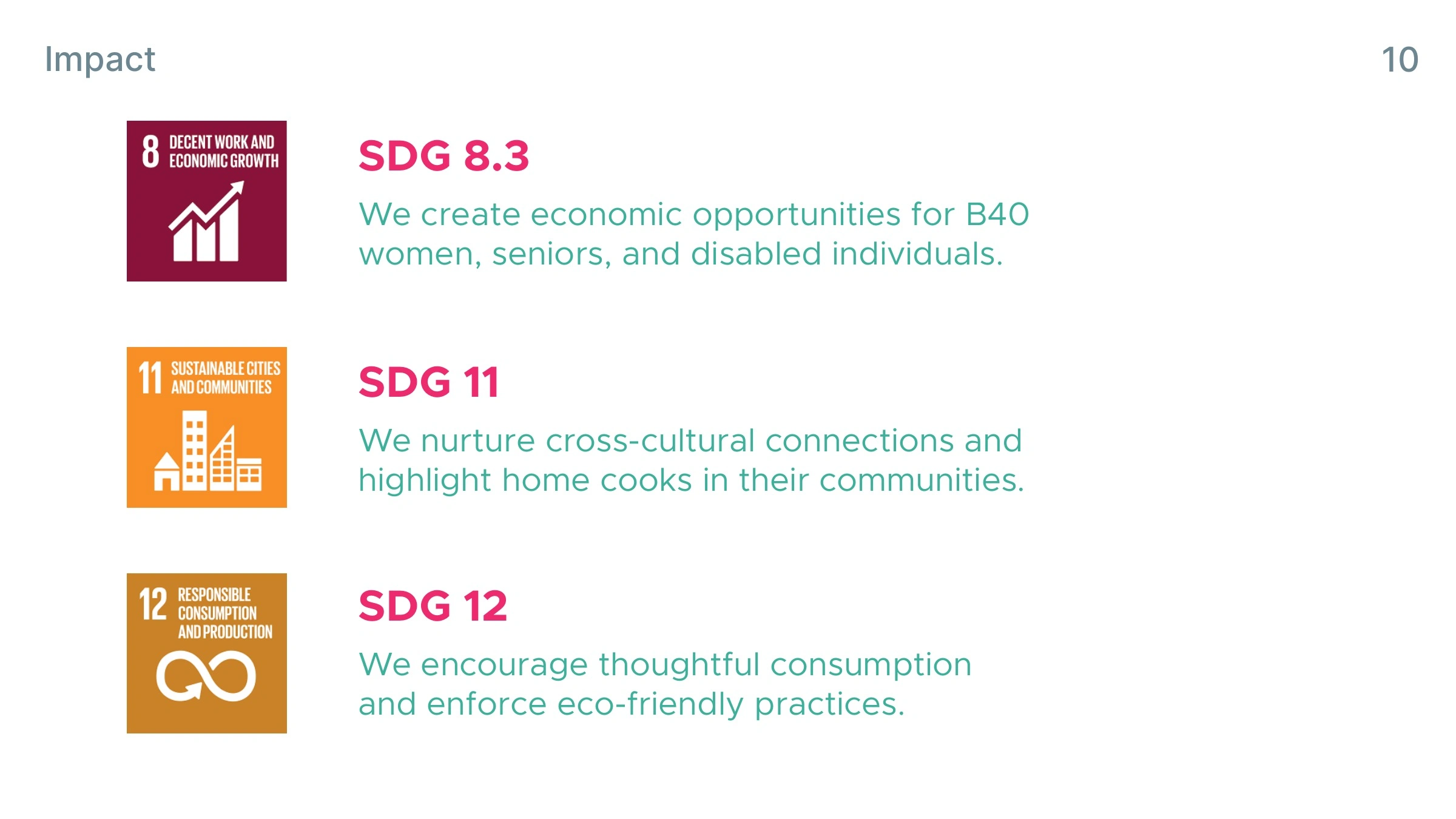 Impact

10

8 DECENT WORK AND ECONOMIC GROWTH

SDG 8.3

We create economic opportunities for B40 women, seniors, and disabled individuals.

11 SUSTAINABLE CITIES AND COMMUNITIES

SDG 11

We nurture cross-cultural connections and highlight home cooks in their communities.

12 RESPONSIBLE CONSUMPTION AND PRODUCTION

SDG 12

We encourage thoughtful consumption and enforce eco-friendly practices.